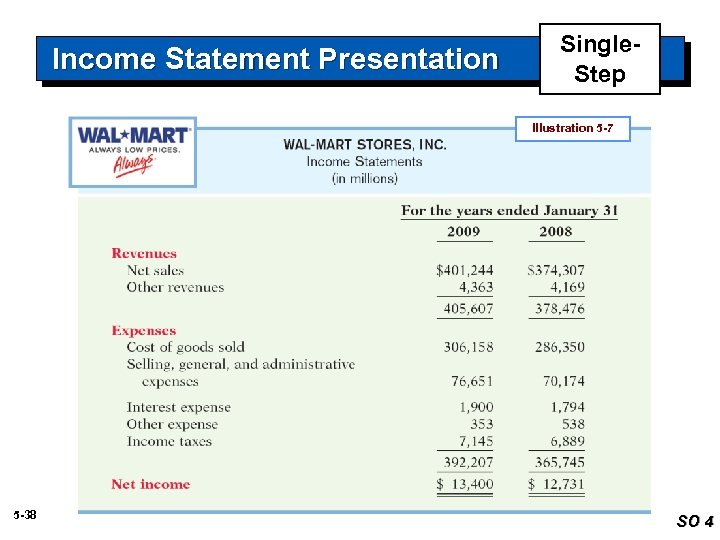 Income Statement Presentation

Single-Step

WAL★MART
ALWAYS LOW PRICES.
Always

Illustration 5-7

WAL-MART STORES, INC.
Income Statements
(in millions)

| | For the years ended January 31 | |
|---|---|---|
| | 2009 | 2008 |
| **Revenues** | | |
| Net sales | \$401,244 | \$374,307 |
| Other revenues | 4,363 | 4,169 |
| | 405,607 | 378,476 |
| **Expenses** | | |
| Cost of goods sold | 306,158 | 286,350 |
| Selling, general, and administrative expenses | 76,651 | 70,174 |
| Interest expense | 1,900 | 1,794 |
| Other expense | 353 | 538 |
| Income taxes | 7,145 | 6,889 |
| | 392,207 | 365,745 |
| **Net income** | \$ 13,400 | \$ 12,731 |

5-38

SO 4